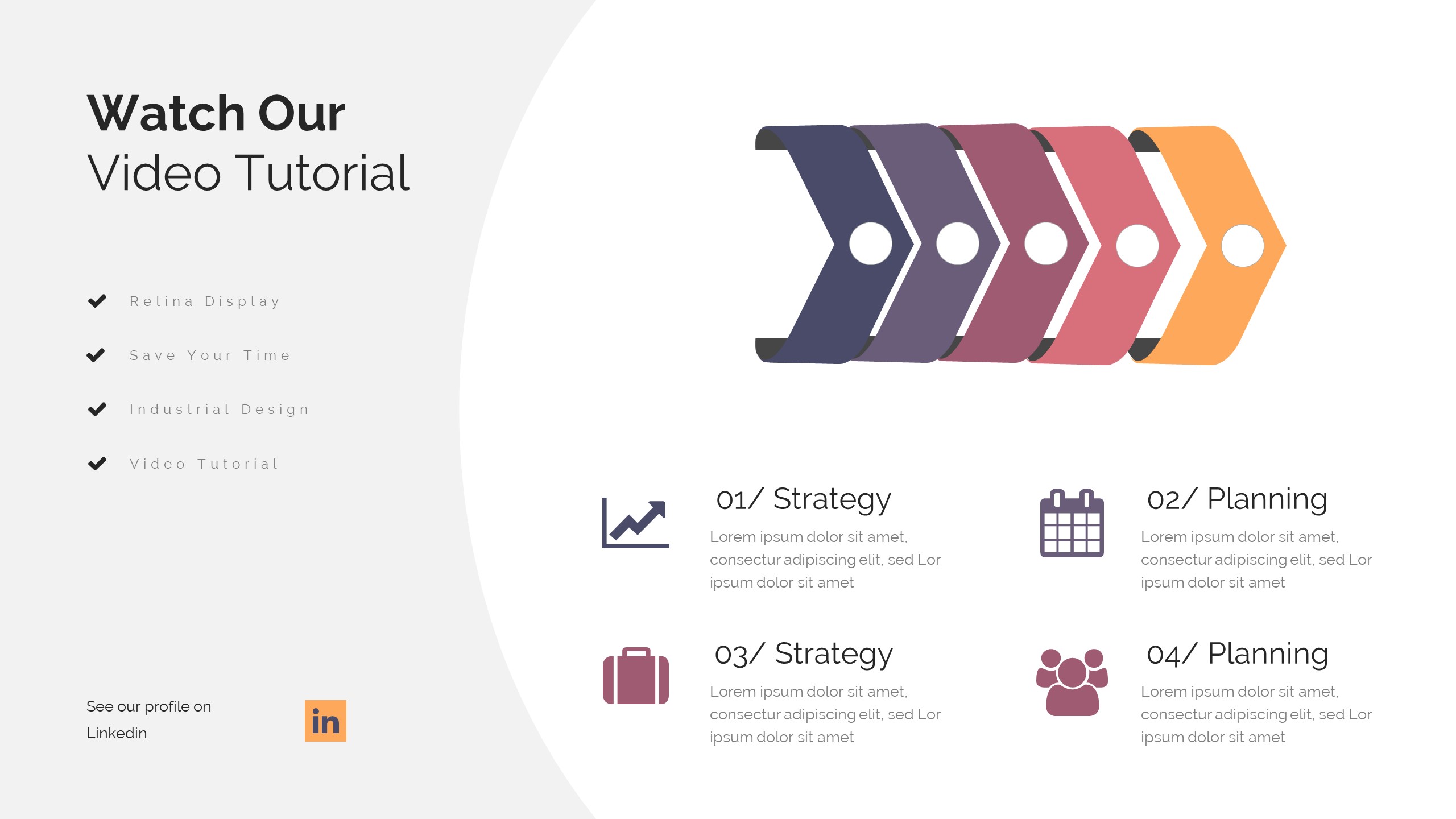 Watch Our
Video Tutorial

Retina Display

Save Your Time

Industrial Design

Video Tutorial

See our profile on Linkedin

in

01/ Strategy
Lorem ipsum dolor sit amet, consectur adipiscing elit, sed Lor ipsum dolor sit amet

02/ Planning
Lorem ipsum dolor sit amet, consectur adipiscing elit, sed Lor ipsum dolor sit amet

03/ Strategy
Lorem ipsum dolor sit amet, consectur adipiscing elit, sed Lor ipsum dolor sit amet

04/ Planning
Lorem ipsum dolor sit amet, consectur adipiscing elit, sed Lor ipsum dolor sit amet